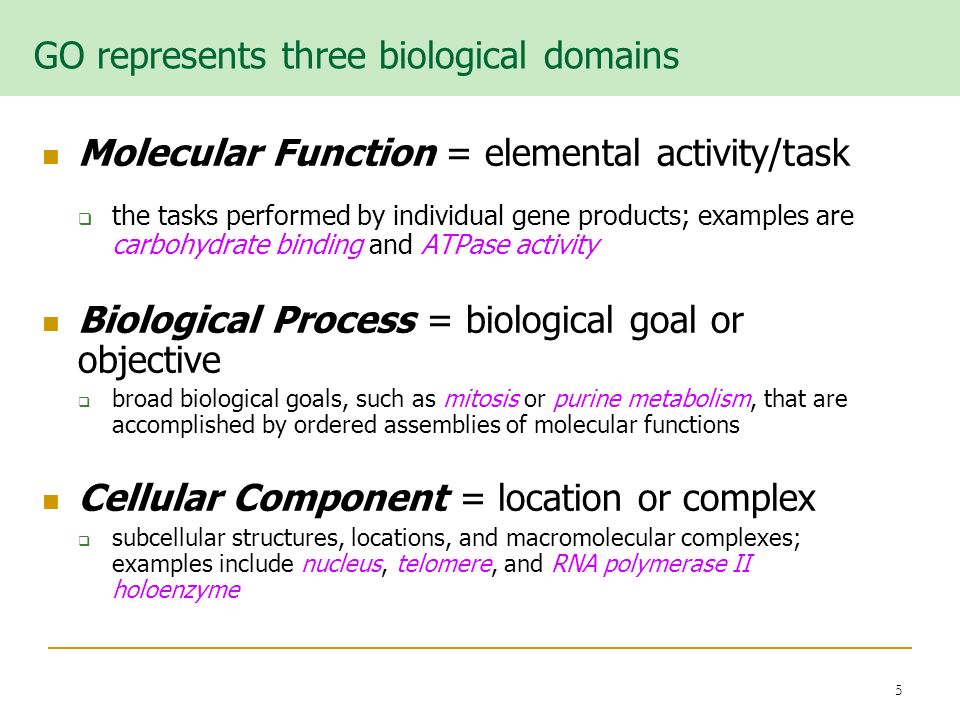 GO represents three biological domains

Molecular Function = elemental activity/task

the tasks performed by individual gene products; examples are carbohydrate binding and ATPase activity

Biological Process = biological goal or objective

broad biological goals, such as mitosis or purine metabolism, that are accomplished by ordered assemblies of molecular functions

Cellular Component = location or complex

subcellular structures, locations, and macromolecular complexes; examples include nucleus, telomere, and RNA polymerase II holoenzyme

5